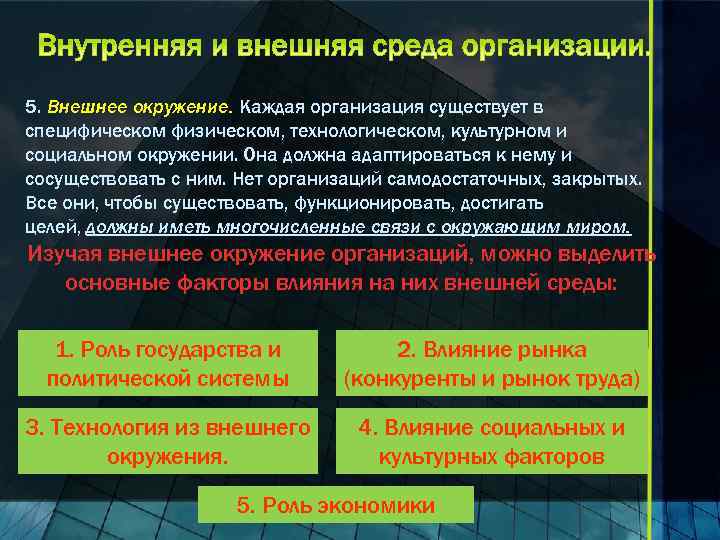 Внутренняя и внешняя среда организации.

5. Внешнее окружение. Каждая организация существует в специфическом физическом, технологическом, культурном и социальном окружении. Она должна адаптироваться к нему и сосуществовать с ним. Нет организаций самодостаточных, закрытых. Все они, чтобы существовать, функционировать, достигать целей, должны иметь многочисленные связи с окружающим миром.

Изучая внешнее окружение организаций, можно выделить основные факторы влияния на них внешней среды:

1. Роль государства и политической системы

2. Влияние рынка (конкуренты и рынок труда)

3. Технология из внешнего окружения.

4. Влияние социальных и культурных факторов

5. Роль экономики